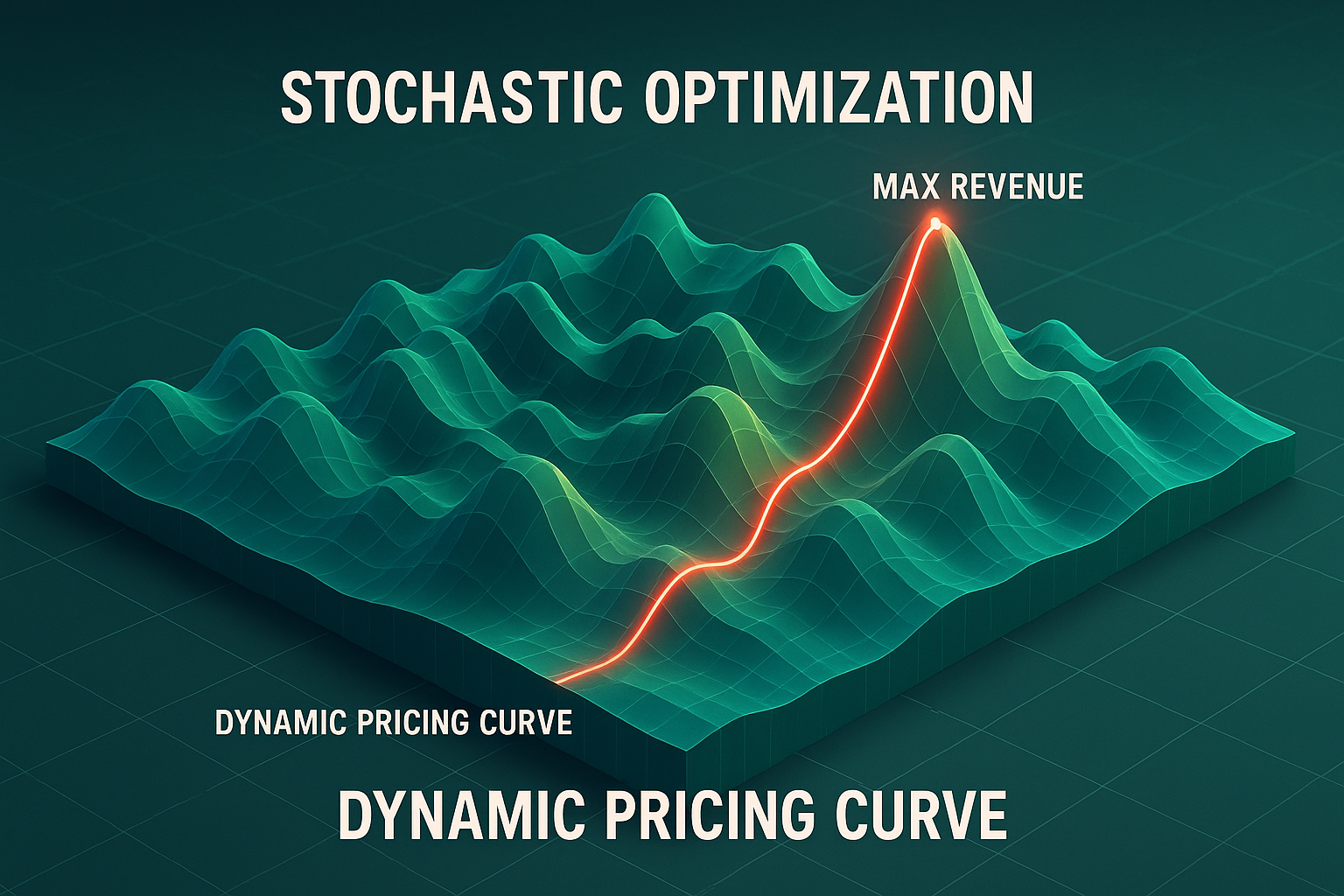 STOCHASTIC OPTIMIZATION

MAX REVENUE

DYNAMIC PRICING CURVE

DYNAMIC PRICING CURVE